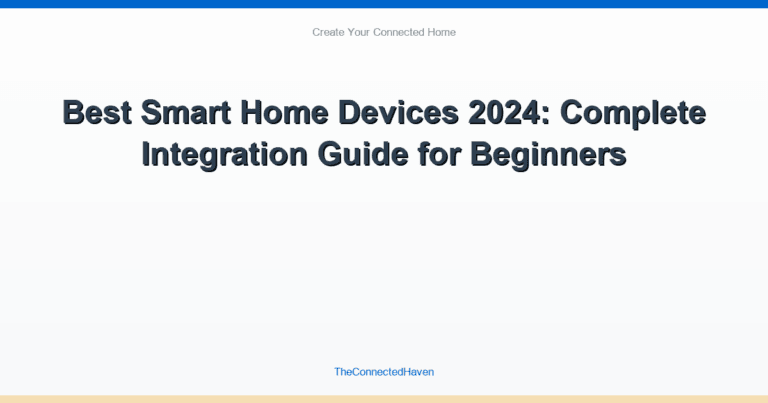 Create Your Connected Home

Best Smart Home Devices 2024: Complete Integration Guide for Beginners

TheConnectedHaven